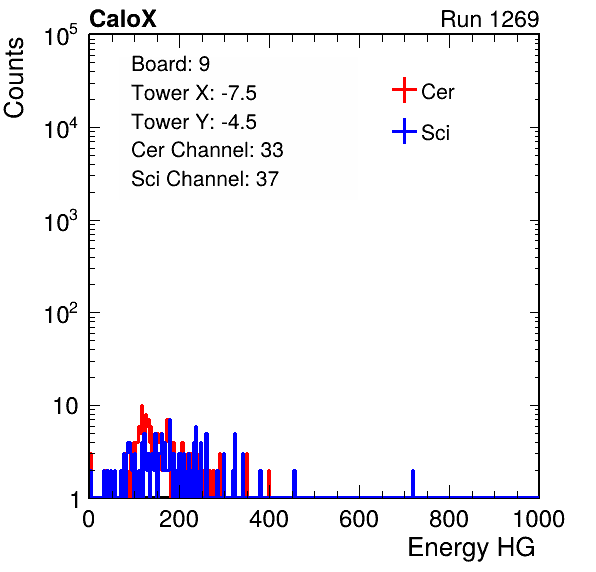 CaloX

Run 1269

Counts

$10^5$

$10^4$

$10^3$

$10^2$

10

1

Board: 9
Tower X: -7.5
Tower Y: -4.5
Cer Channel: 33
Sci Channel: 37

Cer

Sci

0 200 400 600 800 1000

Energy HG